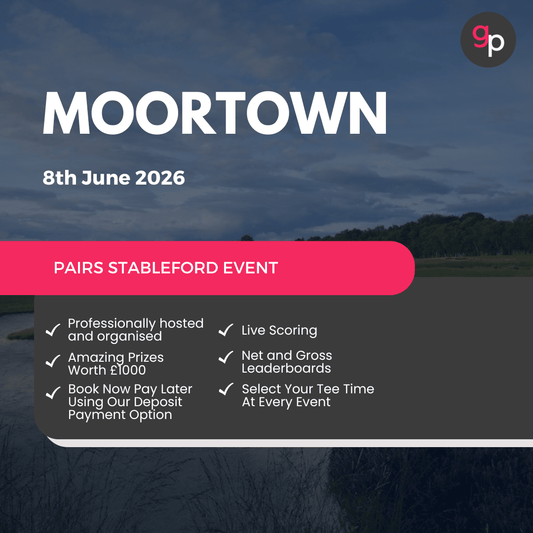 gp

MOORTOWN

8th June 2026

PAIRS STABLEFORD EVENT

✓ Professionally hosted and organised

✓ Amazing Prizes Worth £1000

✓ Book Now Pay Later Using Our Deposit Payment Option

✓ Live Scoring

✓ Net and Gross Leaderboards

✓ Select Your Tee Time At Every Event